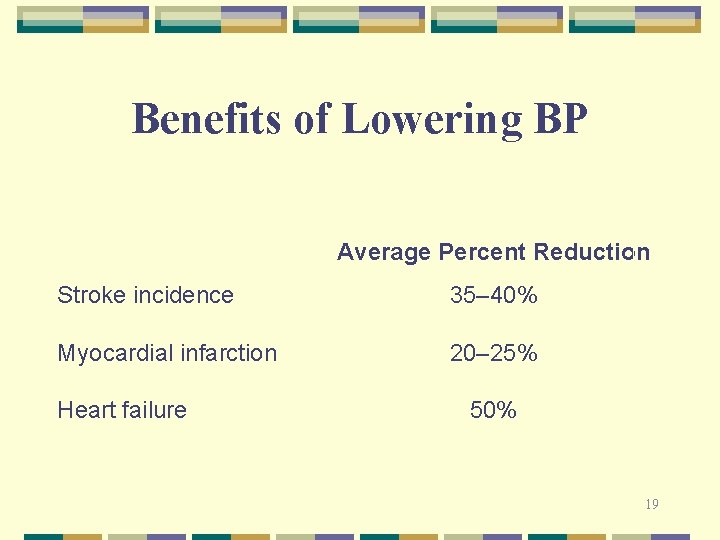 Benefits of Lowering BP

| | Average Percent Reduction |
|---|---|
| Stroke incidence | 35–40% |
| Myocardial infarction | 20–25% |
| Heart failure | 50% |

19